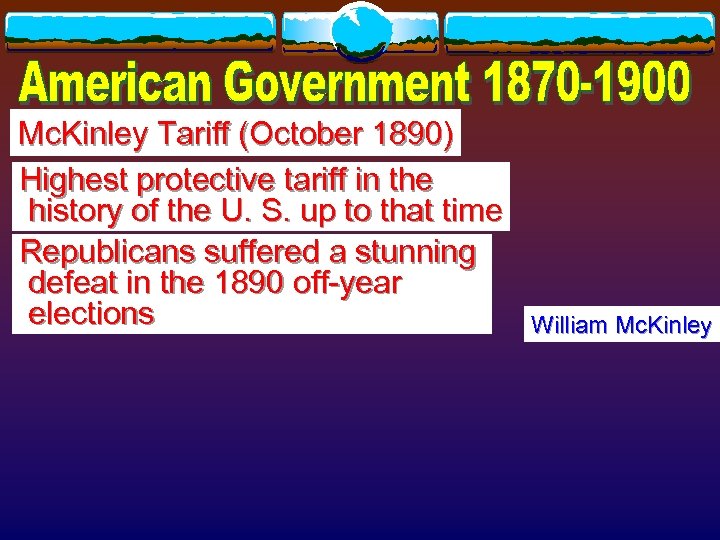 American Government 1870-1900

McKinley Tariff (October 1890)

Highest protective tariff in the history of the U. S. up to that time

Republicans suffered a stunning defeat in the 1890 off-year elections

William McKinley